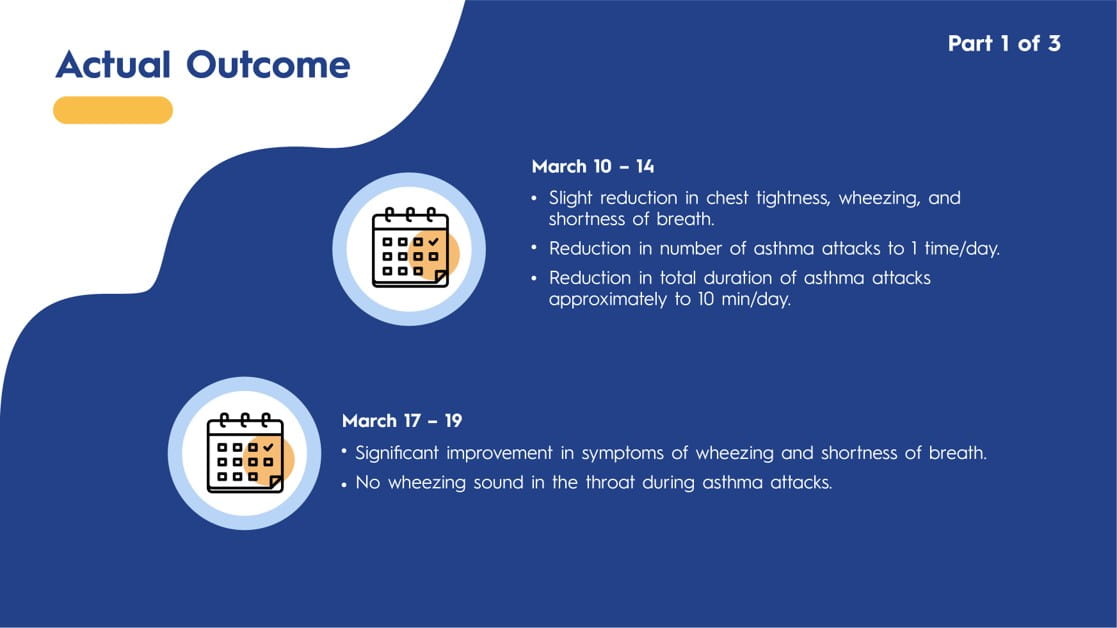 Actual Outcome

Part 1 of 3

March 10 – 14

• Slight reduction in chest tightness, wheezing, and shortness of breath.
• Reduction in number of asthma attacks to 1 time/day.
• Reduction in total duration of asthma attacks approximately to 10 min/day.

March 17 – 19

• Significant improvement in symptoms of wheezing and shortness of breath.
• No wheezing sound in the throat during asthma attacks.